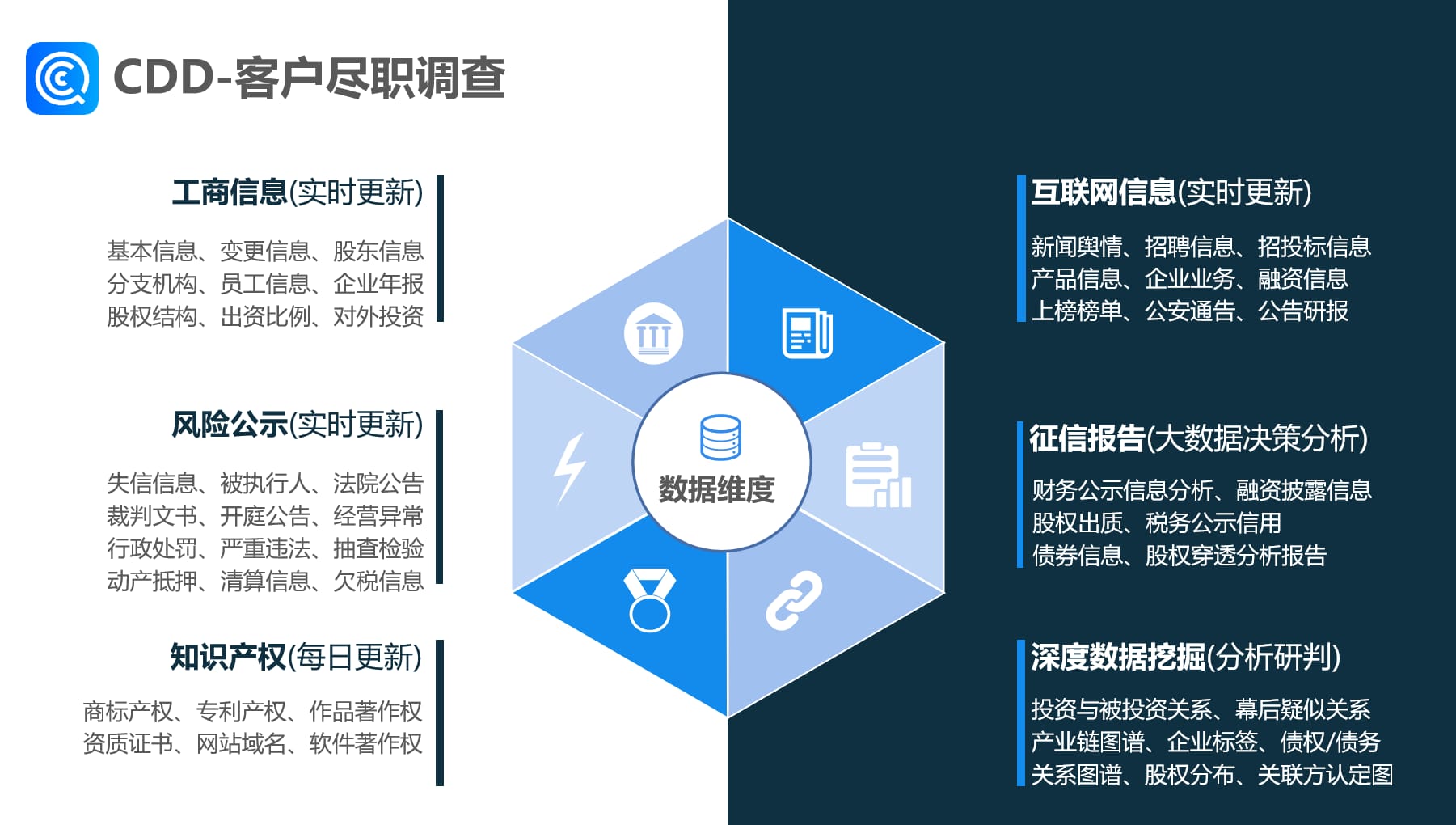 CDD-客户尽职调查

工商信息(实时更新)

基本信息、变更信息、股东信息
分支机构、员工信息、企业年报
股权结构、出资比例、对外投资

风险公示(实时更新)

失信信息、被执行人、法院公告
裁判文书、开庭公告、经营异常
行政处罚、严重违法、抽查检验
动产抵押、清算信息、欠税信息

知识产权(每日更新)

商标产权、专利产权、作品著作权
资质证书、网站域名、软件著作权

数据维度

互联网信息(实时更新)

新闻舆情、招聘信息、招投标信息
产品信息、企业业务、融资信息
上榜榜单、公安通告、公告研报

征信报告(大数据决策分析)

财务公示信息分析、融资披露信息
股权出质、税务公示信用
债券信息、股权穿透分析报告

深度数据挖掘(分析研判)

投资与被投资关系、幕后疑似关系
产业链图谱、企业标签、债权/债务
关系图谱、股权分布、关联方认定图